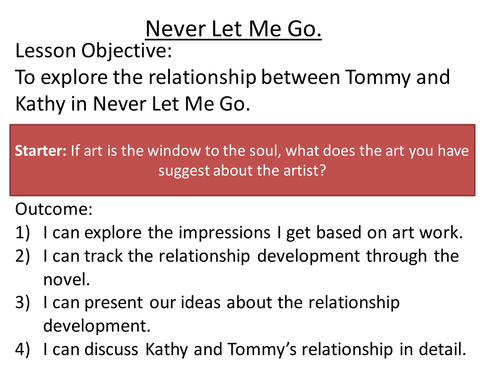 Never Let Me Go.

Lesson Objective:
To explore the relationship between Tommy and Kathy in Never Let Me Go.

Starter: If art is the window to the soul, what does the art you have suggest about the artist?

Outcome:
1) I can explore the impressions I get based on art work.
2) I can track the relationship development through the novel.
3) I can present our ideas about the relationship development.
4) I can discuss Kathy and Tommy's relationship in detail.